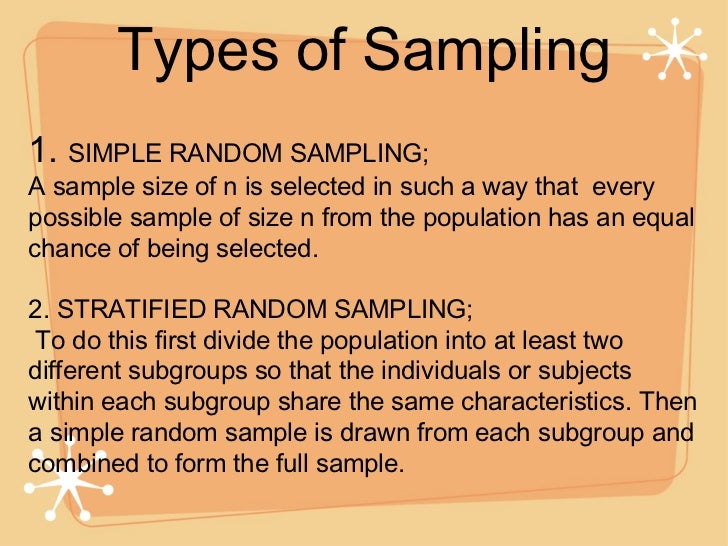 Types of Sampling

1. SIMPLE RANDOM SAMPLING;
A sample size of n is selected in such a way that every possible sample of size n from the population has an equal chance of being selected.

2. STRATIFIED RANDOM SAMPLING;
To do this first divide the population into at least two different subgroups so that the individuals or subjects within each subgroup share the same characteristics. Then a simple random sample is drawn from each subgroup and combined to form the full sample.